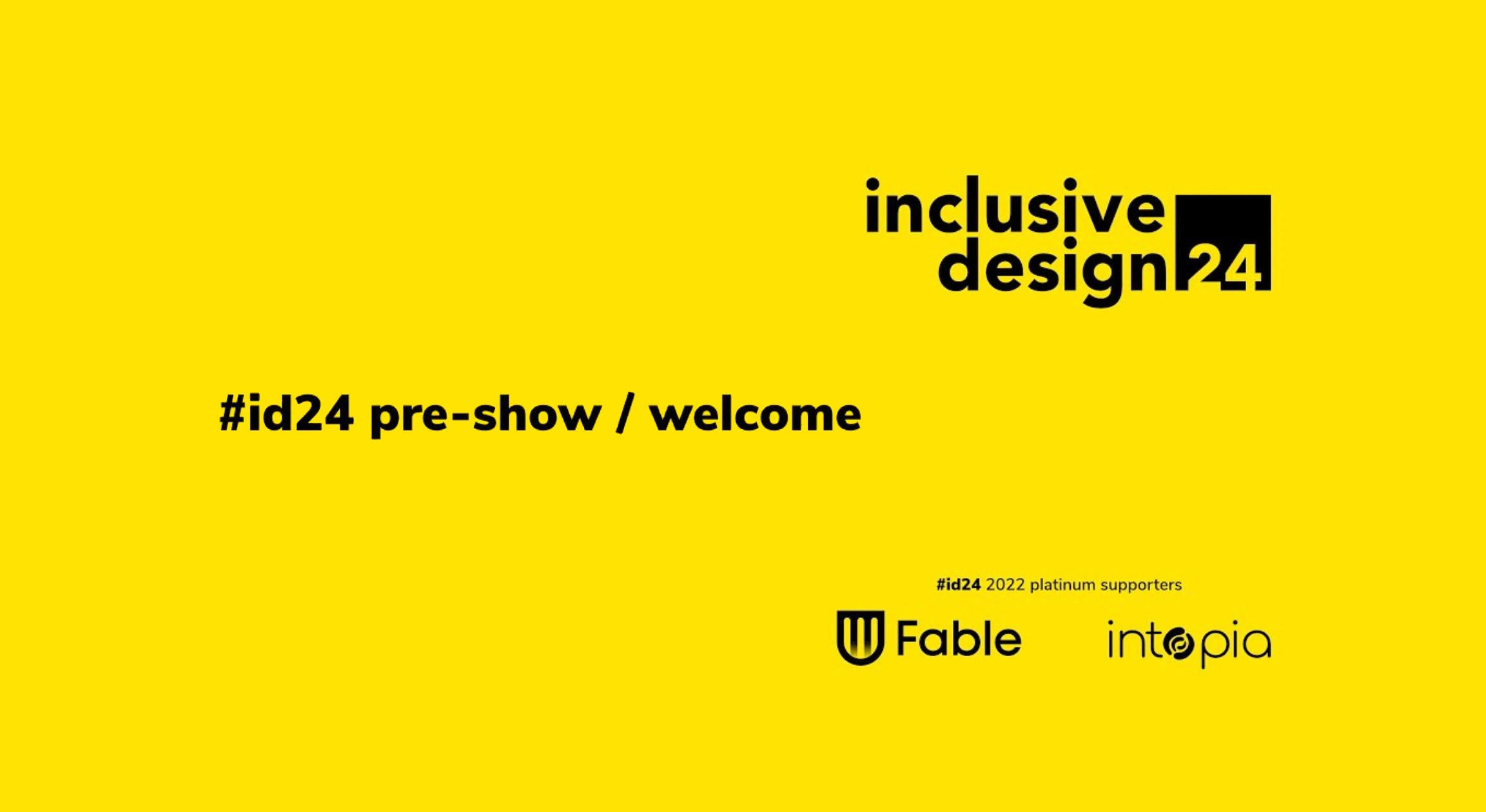 inclusive design 24

#id24 pre-show / welcome

#id24 2022 platinum supporters

Fable

intopia